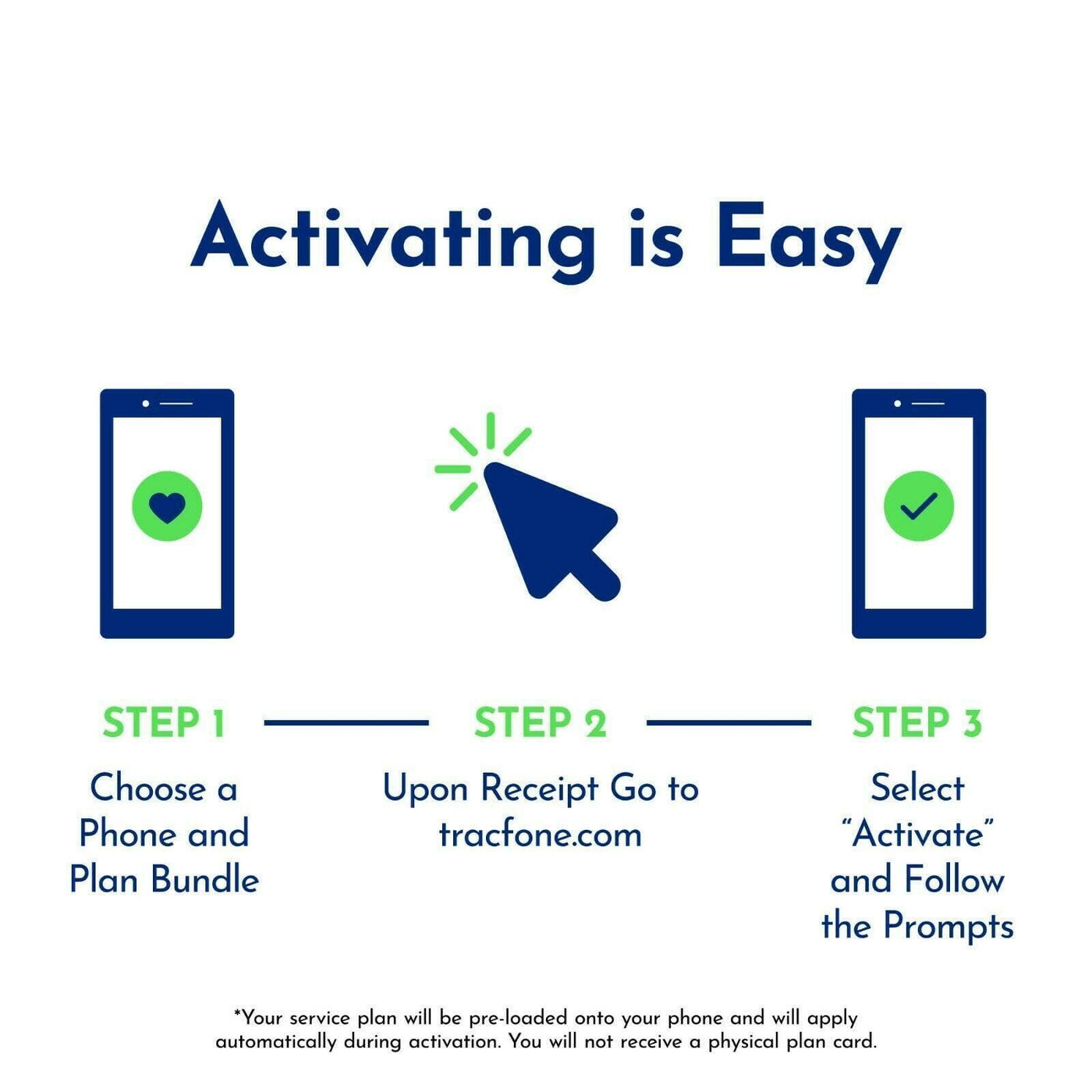 Activating is Easy

STEP 1

Choose a Phone and Plan Bundle

STEP 2

Upon Receipt Go to tracfone.com

STEP 3

Select “Activate” and Follow the Prompts

*Your service plan will be pre-loaded onto your phone and will apply automatically during activation. You will not receive a physical plan card.